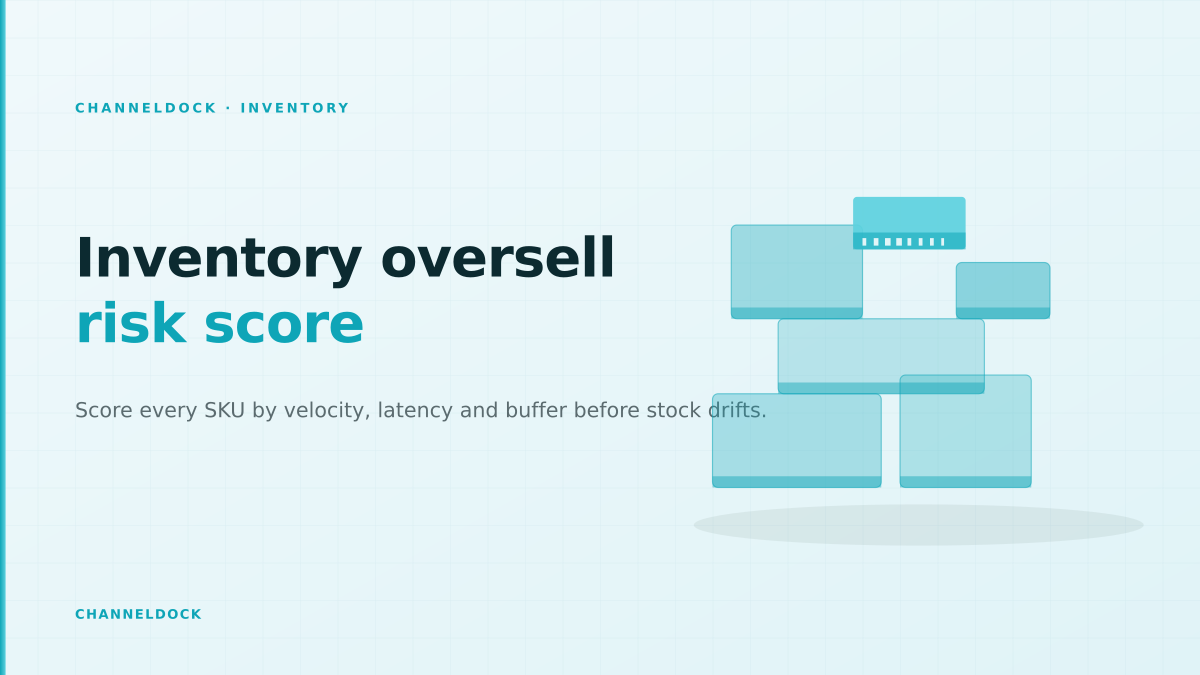 CHANNELDOCK · INVENTORY

Inventory oversell risk score

Score every SKU by velocity, latency and buffer before stock drifts.

CHANNELDOCK